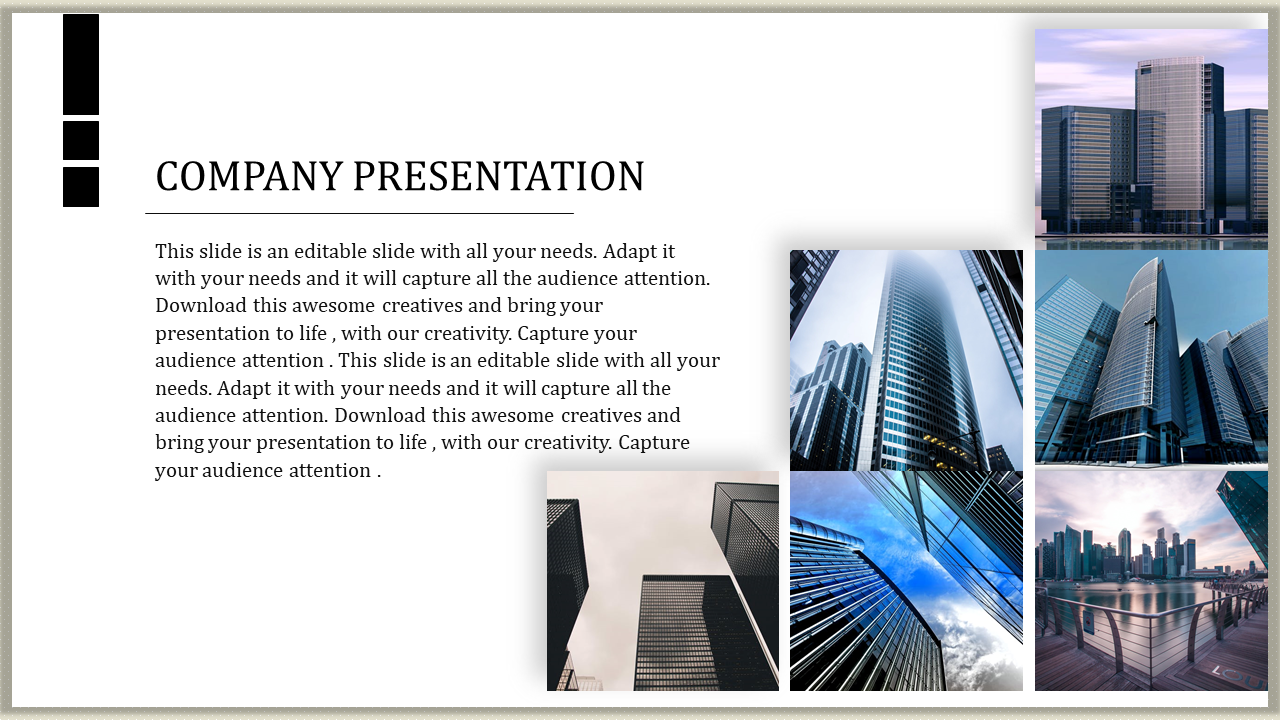 COMPANY PRESENTATION

This slide is an editable slide with all your needs. Adapt it with your needs and it will capture all the audience attention. Download this awesome creatives and bring your presentation to life , with our creativity. Capture your audience attention . This slide is an editable slide with all your needs. Adapt it with your needs and it will capture all the audience attention. Download this awesome creatives and bring your presentation to life , with our creativity. Capture your audience attention .